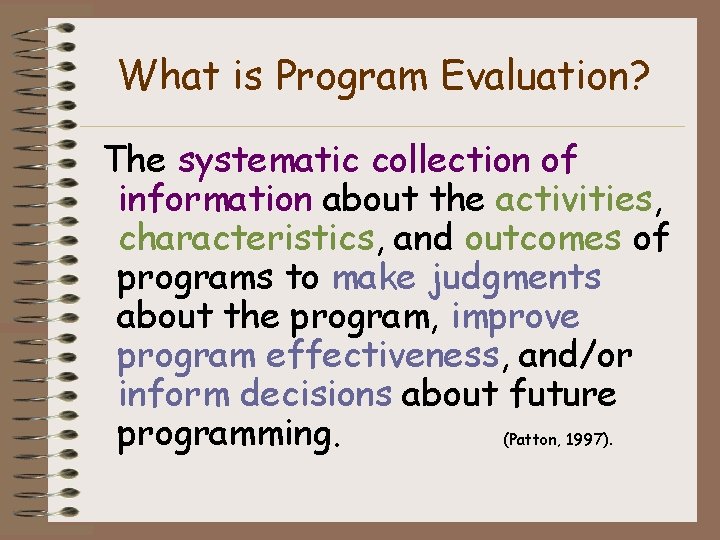 What is Program Evaluation?

The systematic collection of information about the activities, characteristics, and outcomes of programs to make judgments about the program, improve program effectiveness, and/or inform decisions about future programming. (Patton, 1997).